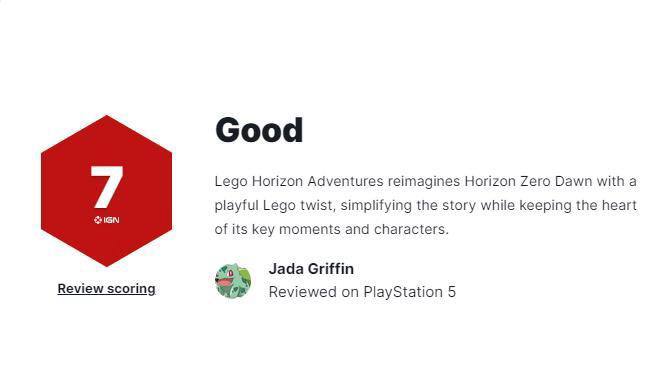 7
IGN

Review scoring

Good

Lego Horizon Adventures reimagines Horizon Zero Dawn with a playful Lego twist, simplifying the story while keeping the heart of its key moments and characters.

Jada Griffin
Reviewed on PlayStation 5